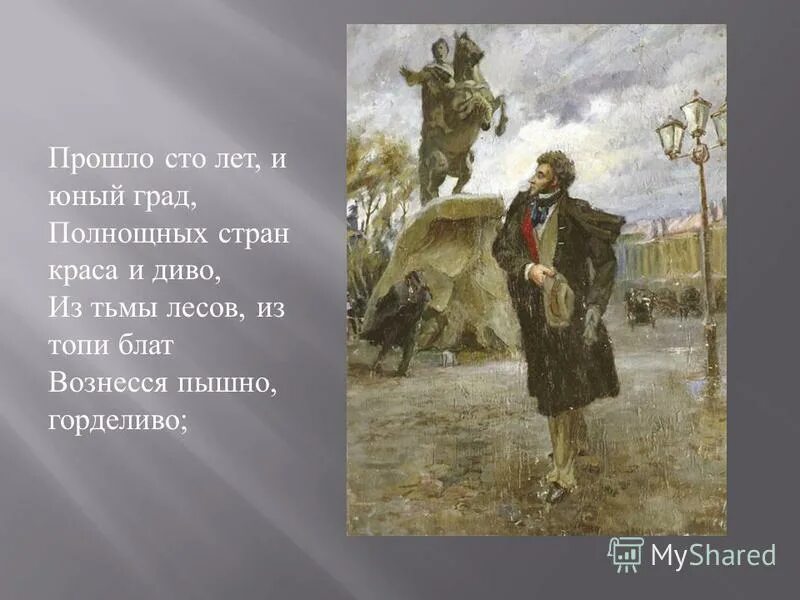 Прошло сто лет, и юный град,
Полнощных стран краса и диво,
Из тьмы лесов, из топи блат
Вознесся пышно, горделиво;

MyShared